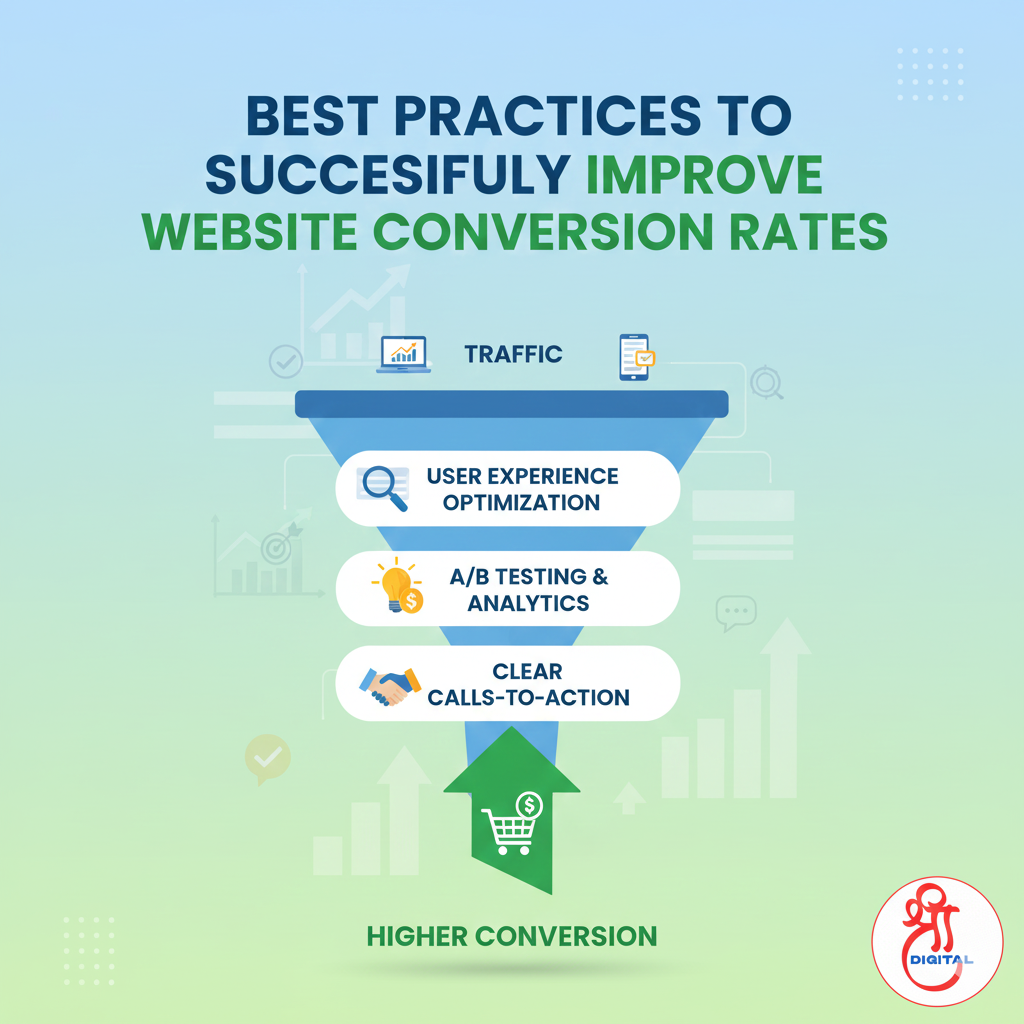 BEST PRACTICES TO SUCCESIFULY IMPROVE WEBSITE CONVERSION RATES

TRAFFIC

USER EXPERIENCE OPTIMIZATION

A/B TESTING & ANALYTICS

CLEAR CALLS-TO-ACTION

HIGHER CONVERSION

श्री
DIGITAL